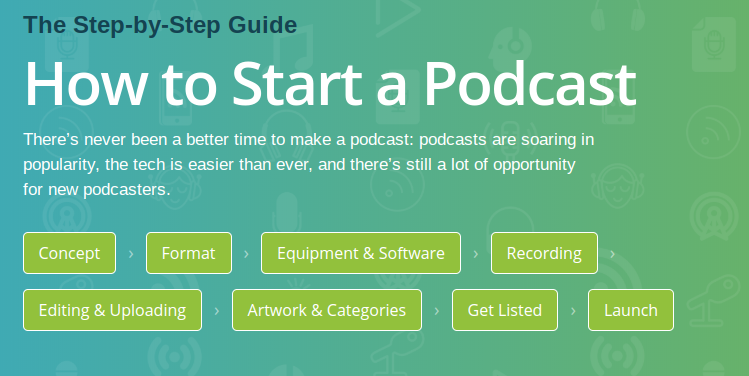 The Step-by-Step Guide

How to Start a Podcast

There's never been a better time to make a podcast: podcasts are soaring in popularity, the tech is easier than ever, and there's still a lot of opportunity for new podcasters.

Concept › Format › Equipment & Software › Recording ›

Editing & Uploading › Artwork & Categories › Get Listed › Launch